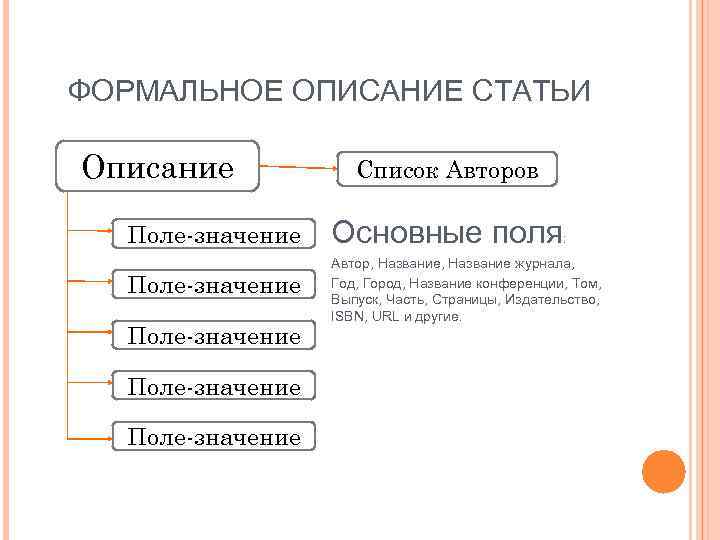 ФОРМАЛЬНОЕ ОПИСАНИЕ СТАТЬИ

Описание

Список Авторов

Поле-значение

Поле-значение

Поле-значение

Поле-значение

Поле-значение

Основные поля:

Автор, Название, Название журнала, Год, Город, Название конференции, Том, Выпуск, Часть, Страницы, Издательство, ISBN, URL и другие.